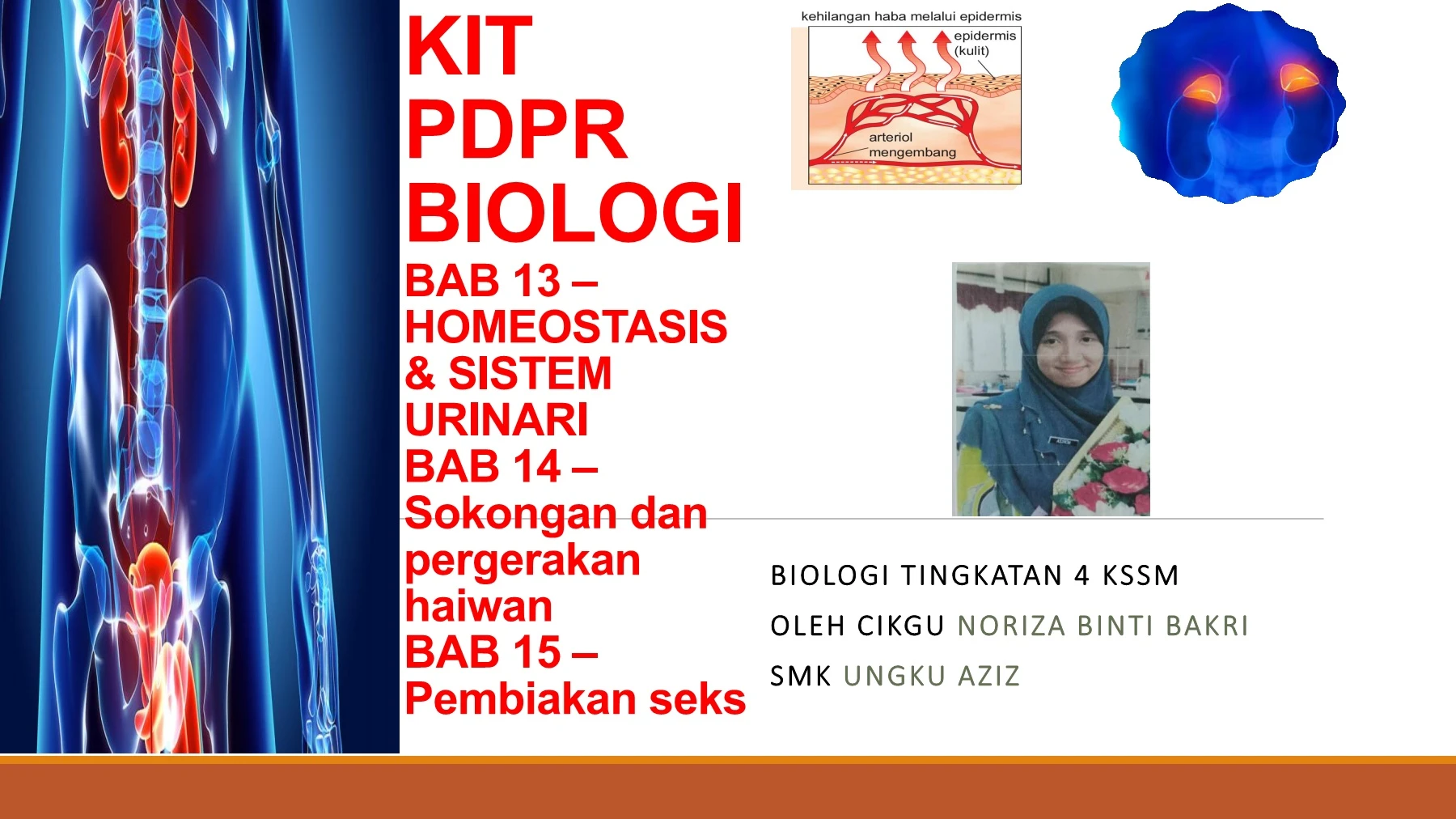 KIT PDPR BIOLOGI

BAB 13 – HOMEOSTASIS & SISTEM URINARI

BAB 14 – Sokongan dan pergerakan haiwan

BAB 15 – Pembiakan seks

kehilangan haba melalui epidermis

epidermis (kulit)

arteriol mengembang

BIOLOGI TINGKATAN 4 KSSM

OLEH CIKGU NORIZA BINTI BAKRI

SMK UNGKU AZIZ